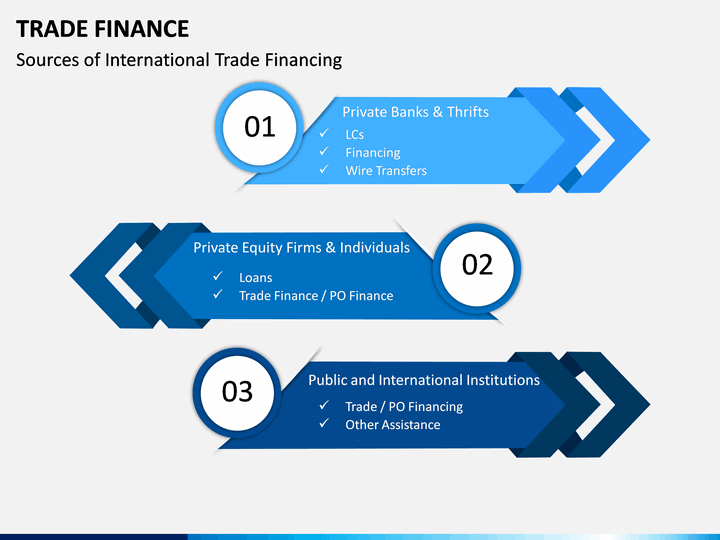 TRADE FINANCE

Sources of International Trade Financing

01

Private Banks & Thrifts

✓ LCs
✓ Financing
✓ Wire Transfers

Private Equity Firms & Individuals

✓ Loans
✓ Trade Finance / PO Finance

02

03

Public and International Institutions

✓ Trade / PO Financing
✓ Other Assistance